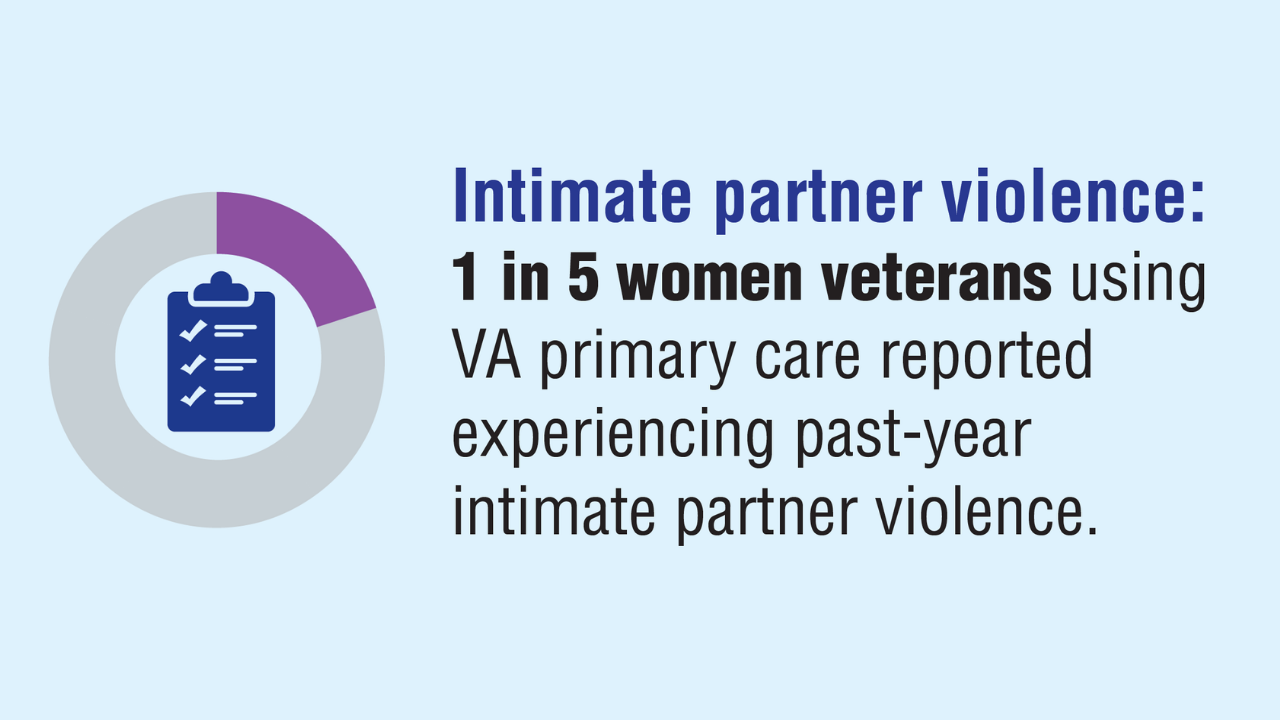 Intimate partner violence:
1 in 5 women veterans using VA primary care reported experiencing past-year intimate partner violence.